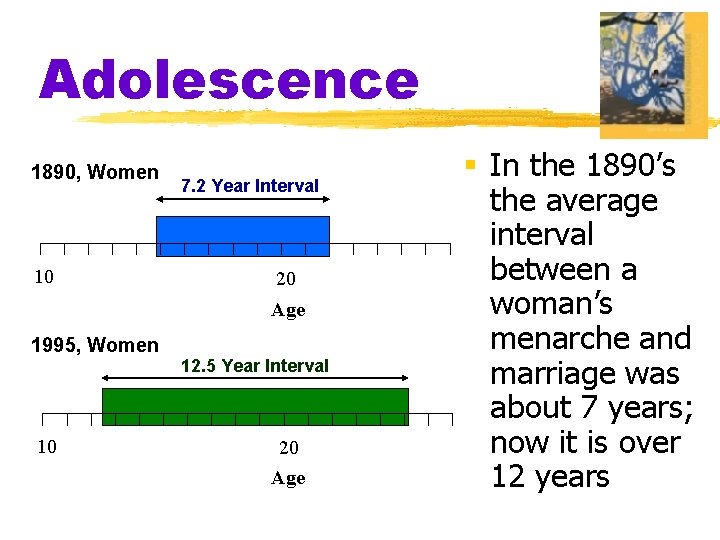 Adolescence

1890, Women

7.2 Year Interval

10

20

Age

1995, Women

12.5 Year Interval

10

20

Age

In the 1890’s the average interval between a woman’s menarche and marriage was about 7 years; now it is over 12 years